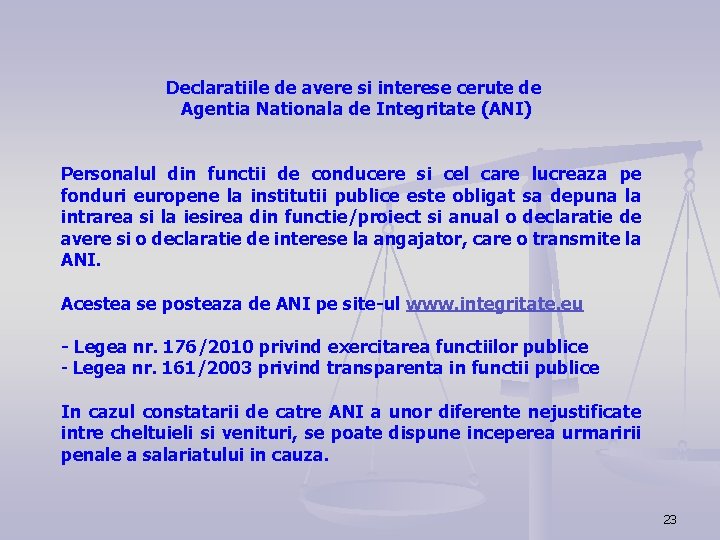 Declaratiile de avere si interese cerute de
Agentia Nationala de Integritate (ANI)

Personalul din functii de conducere si cel care lucreaza pe fonduri europene la institutii publice este obligat sa depuna la intrarea si la iesirea din functie/proiect si anual o declaratie de avere si o declaratie de interese la angajator, care o transmite la ANI.

Acestea se posteaza de ANI pe site-ul www.integritate.eu

- Legea nr. 176/2010 privind exercitarea functiilor publice
- Legea nr. 161/2003 privind transparenta in functii publice

In cazul constatarii de catre ANI a unor diferente nejustificate intre cheltuieli si venituri, se poate dispune inceperea urmaririi penale a salariatului in cauza.

23